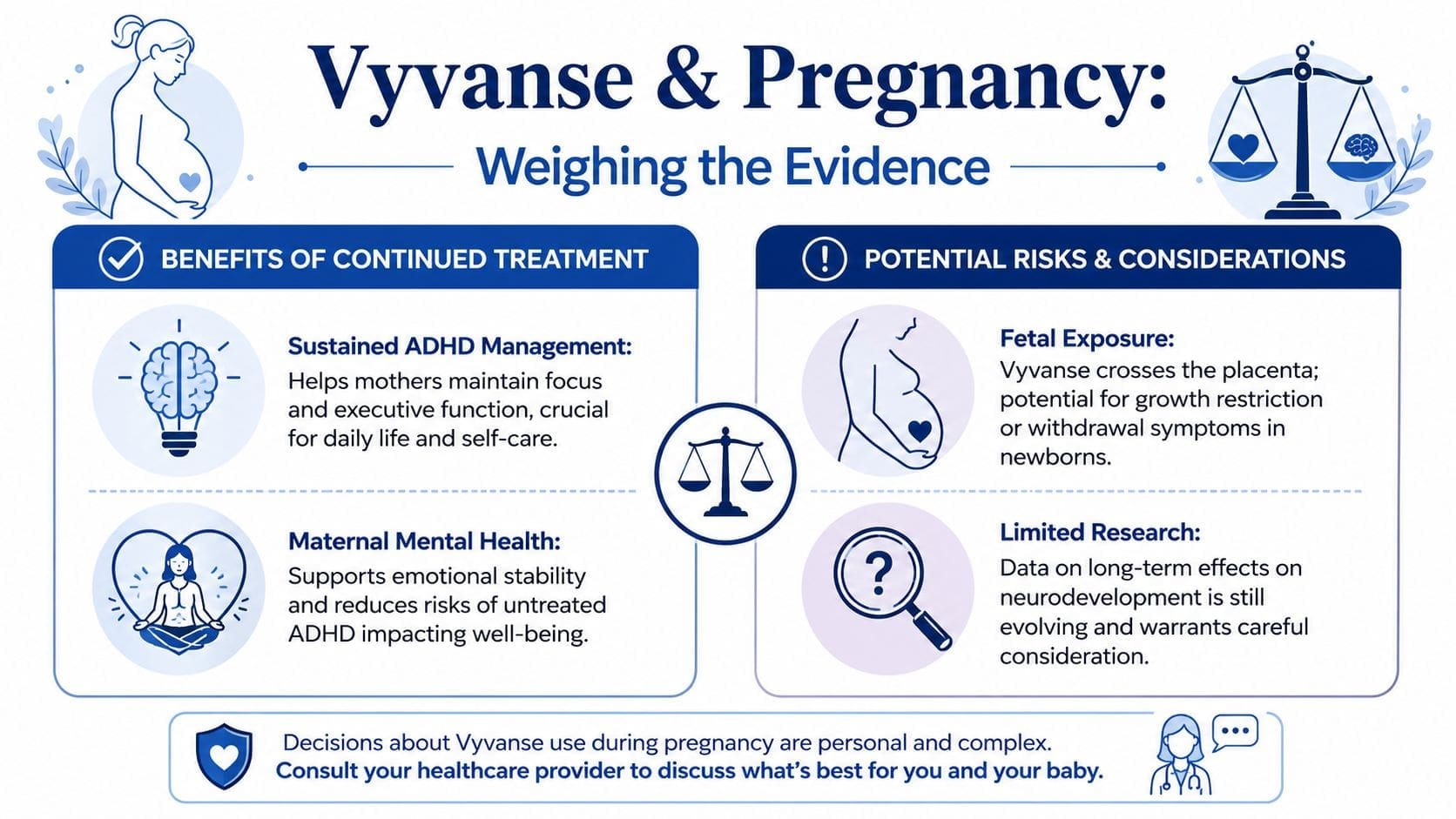 Vyvanse & Pregnancy:

Weighing the Evidence

BENEFITS OF CONTINUED TREATMENT

Sustained ADHD Management:
Helps mothers maintain focus and executive function, crucial for daily life and self-care.

Maternal Mental Health:
Supports emotional stability and reduces risks of untreated ADHD impacting well-being.

POTENTIAL RISKS & CONSIDERATIONS

Fetal Exposure:
Vyvanse crosses the placenta; potential for growth restriction or withdrawal symptoms in newborns.

Limited Research:
Data on long-term effects on neurodevelopment is still evolving and warrants careful consideration.

Decisions about Vyvanse use during pregnancy are personal and complex.
Consult your healthcare provider to discuss what's best for you and your baby.